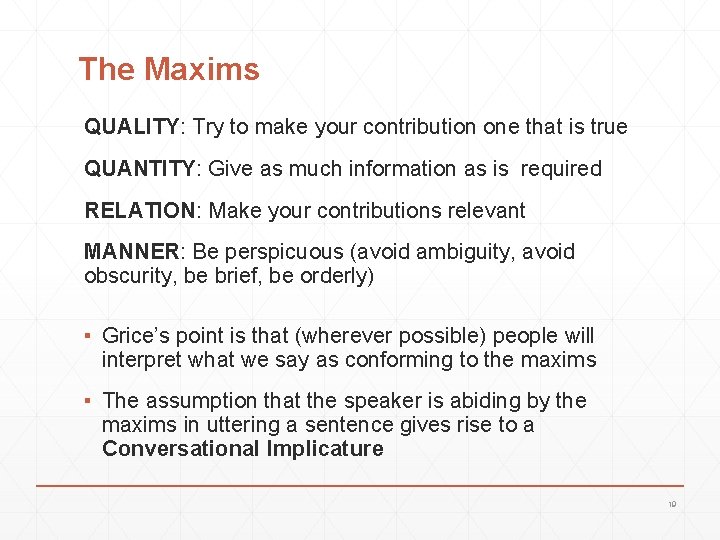 The Maxims

QUALITY: Try to make your contribution one that is true

QUANTITY: Give as much information as is required

RELATION: Make your contributions relevant

MANNER: Be perspicuous (avoid ambiguity, avoid obscurity, be brief, be orderly)

▪ Grice's point is that (wherever possible) people will interpret what we say as conforming to the maxims

▪ The assumption that the speaker is abiding by the maxims in uttering a sentence gives rise to a Conversational Implicature

19